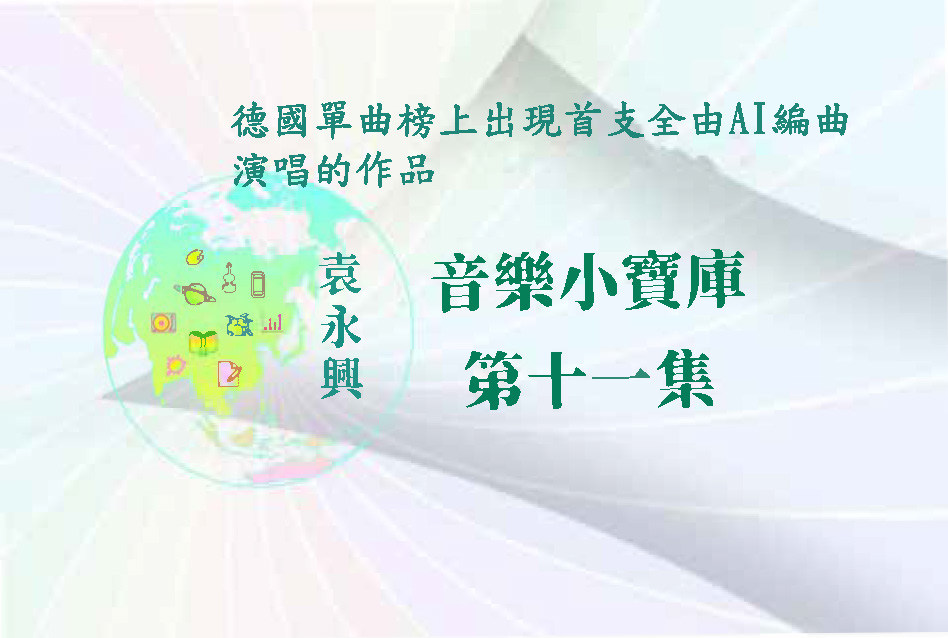 德國單曲榜上出現首支全由AI編曲演唱的作品

袁永興

音樂小寶庫
第十一集